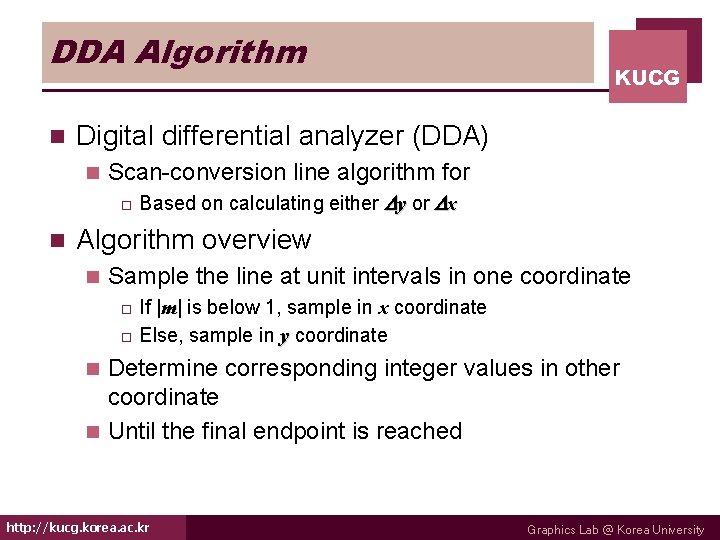 DDA Algorithm

KUCG

Digital differential analyzer (DDA)

Scan-conversion line algorithm for

Based on calculating either $\Delta y$ or $\Delta x$

Algorithm overview

Sample the line at unit intervals in one coordinate

If $|m|$ is below 1, sample in $x$ coordinate

Else, sample in $y$ coordinate

Determine corresponding integer values in other coordinate

Until the final endpoint is reached

http://kucg.korea.ac.kr

Graphics Lab @ Korea University